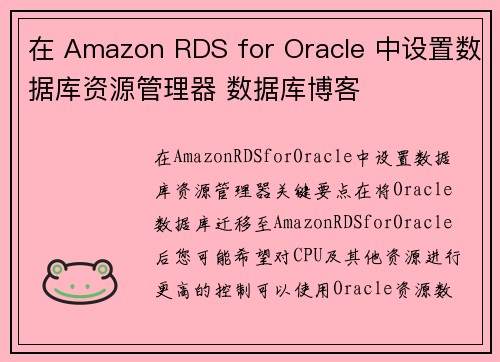 在 Amazon RDS for Oracle 中设置数据库资源管理器 数据库博客

在AmazonRDSforOracle中设置数据库资源管理器关键要点在将Oracle数据库迁移至AmazonRDSforOracle后您可能希望对CPU及其他资源进行更高的控制可以使用Oracle资源数